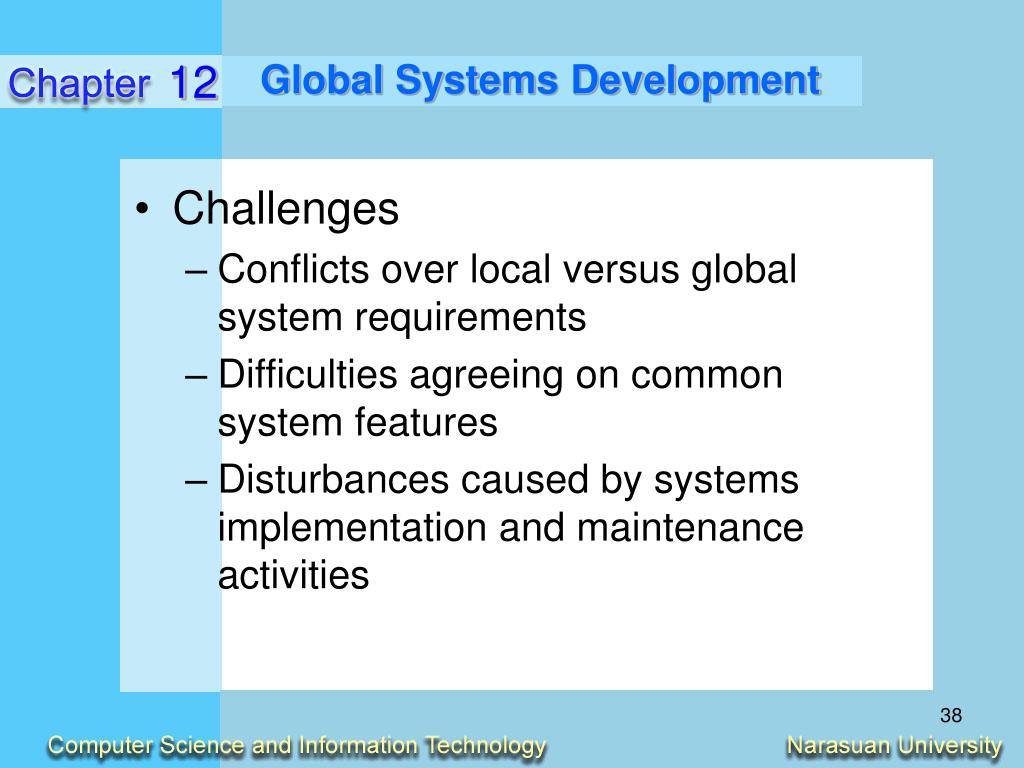 Chapter 12 Global Systems Development

• Challenges
– Conflicts over local versus global system requirements
– Difficulties agreeing on common system features
– Disturbances caused by systems implementation and maintenance activities

38

Computer Science and Information Technology

Narasuan University